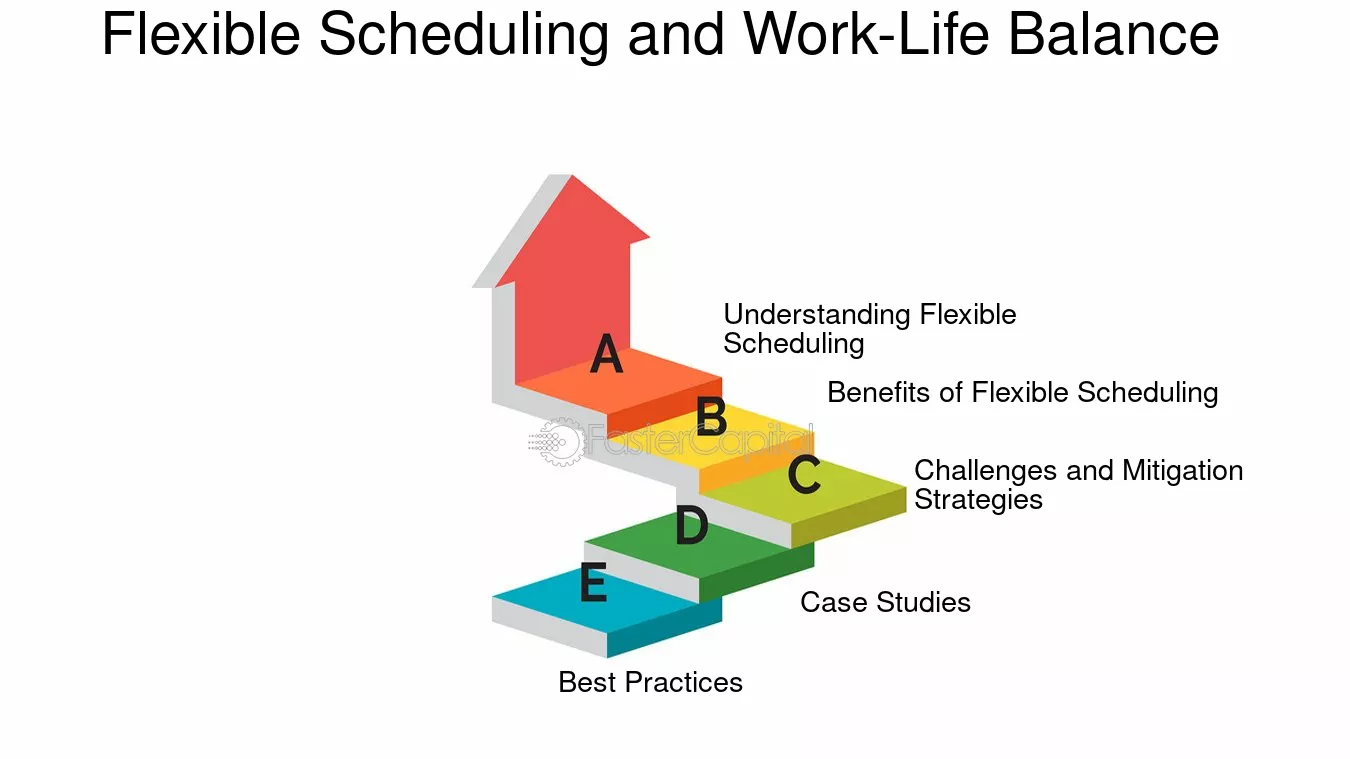 Flexible Scheduling and Work-Life Balance

A
Understanding Flexible Scheduling

B
Benefits of Flexible Scheduling

FasterCapital

C
Challenges and Mitigation Strategies

D
Case Studies

E
Best Practices